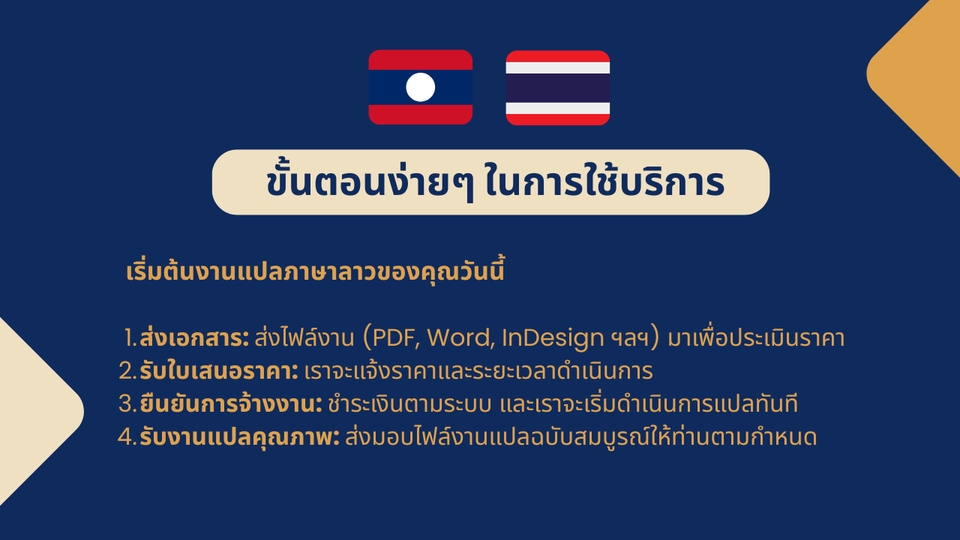 ขั้นตอนง่ายๆ ในการใช้บริการ

เริ่มต้นงานแปลภาษาลาวของคุณวันนี้

1. ส่งเอกสาร: ส่งไฟล์งาน (PDF, Word, InDesign ฯลฯ) มาเพื่อประเมินราคา
2. รับใบเสนอราคา: เราจะแจ้งราคาและระยะเวลาดำเนินการ
3. ยืนยันการจ้างงาน: ชำระเงินตามระบบ และเราจะเริ่มดำเนินการแปลทันที
4. รับงานแปลคุณภาพ: ส่งมอบไฟล์งานแปลฉบับสมบูรณ์ให้ท่านตามกำหนด